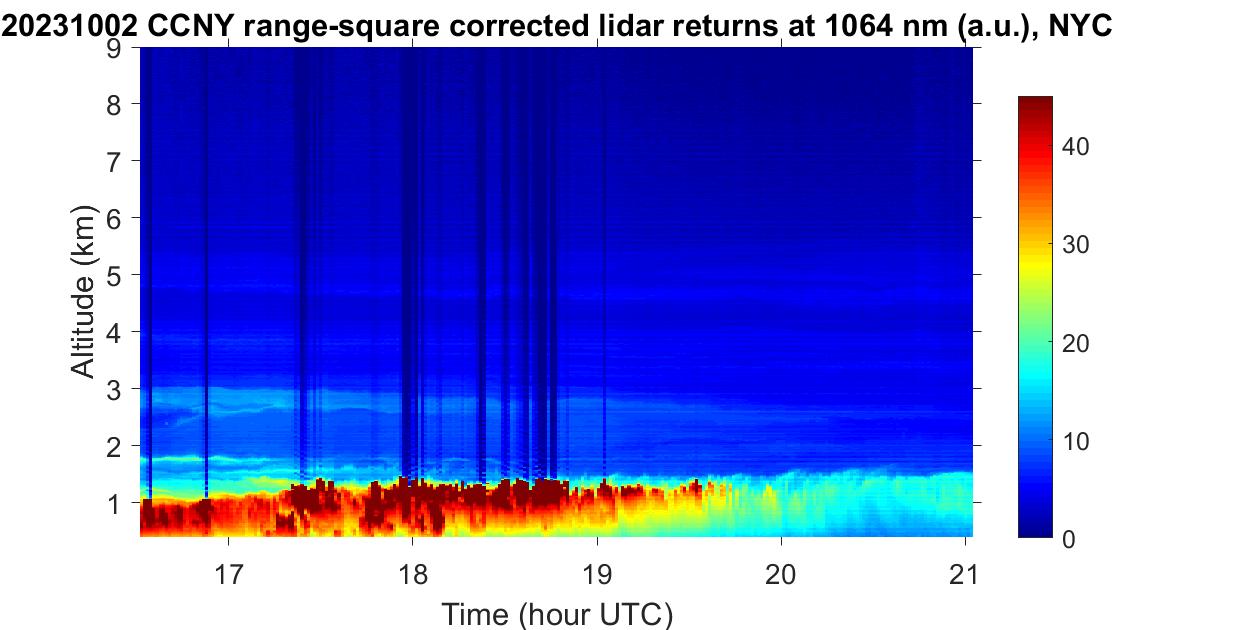 20231002 CCNY range-square corrected lidar returns at 1064 nm (a.u.), NYC

Altitude (km)
9
8
7
6
5
4
3
2
1

17
18
19
20
21
Time (hour UTC)

40
30
20
10
0